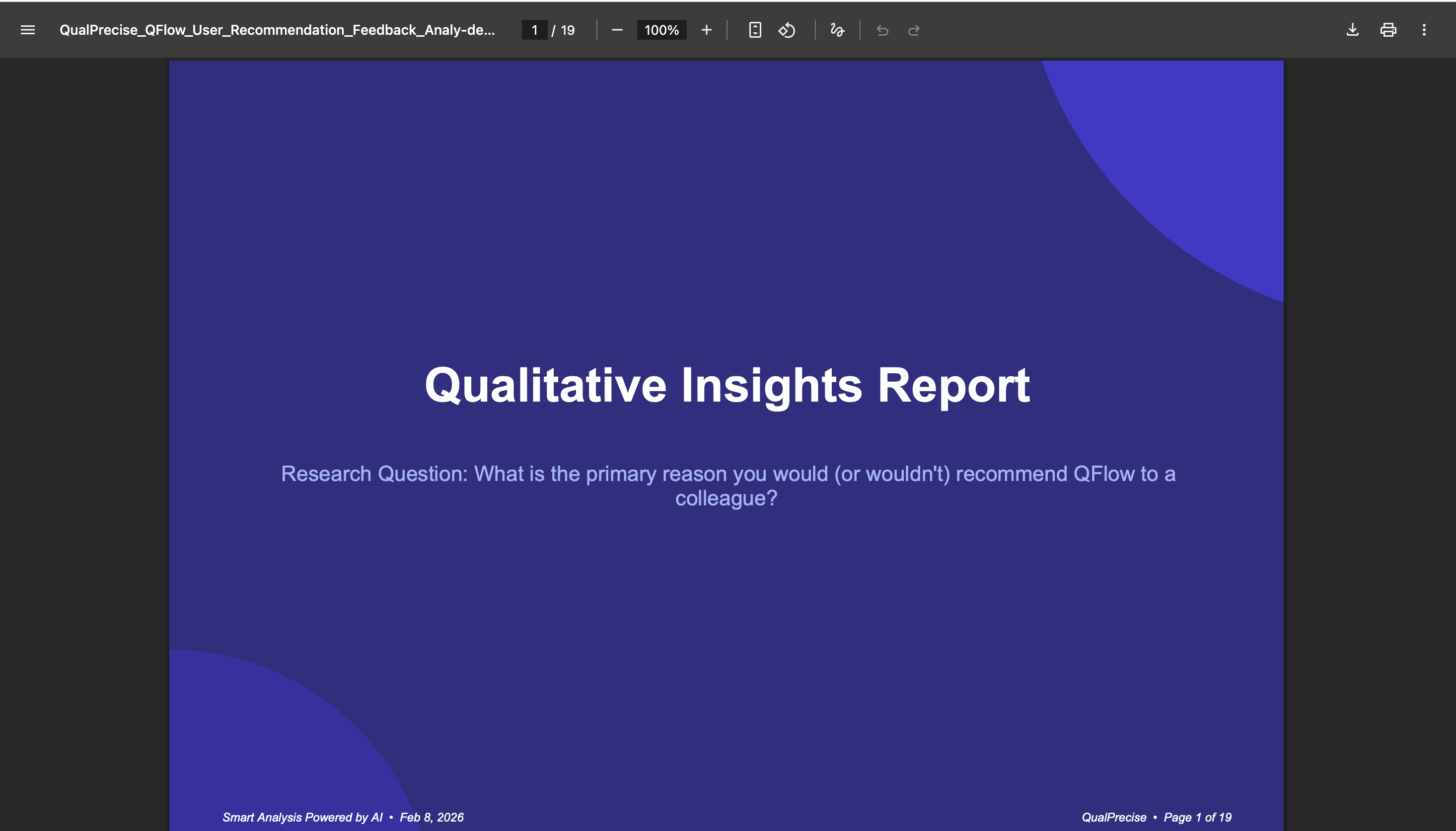 QualPrecise_QFlow_User_Recommendation_Feedback_Analy-de...   1 / 19   100%

Qualitative Insights Report

Research Question: What is the primary reason you would (or wouldn't) recommend QFlow to a colleague?

Smart Analysis Powered by AI • Feb 8, 2026

QualPrecise • Page 1 of 19